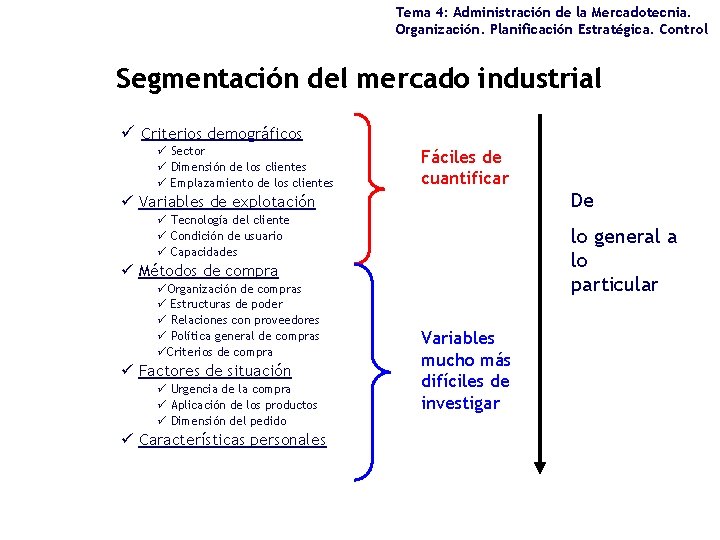 Tema 4: Administración de la Mercadotecnia. Organización. Planificación Estratégica. Control

Segmentación del mercado industrial

✓ Criterios demográficos
✓ Sector
✓ Dimensión de los clientes
✓ Emplazamiento de los clientes
✓ Variables de explotación
✓ Tecnología del cliente
✓ Condición de usuario
✓ Capacidades
✓ Métodos de compra
✓Organización de compras
✓ Estructuras de poder
✓ Relaciones con proveedores
✓ Política general de compras
✓Criterios de compra
✓ Factores de situación
✓ Urgencia de la compra
✓ Aplicación de los productos
✓ Dimensión del pedido
✓ Características personales

Fáciles de cuantificar

Variables mucho más difíciles de investigar

De

lo general a lo particular